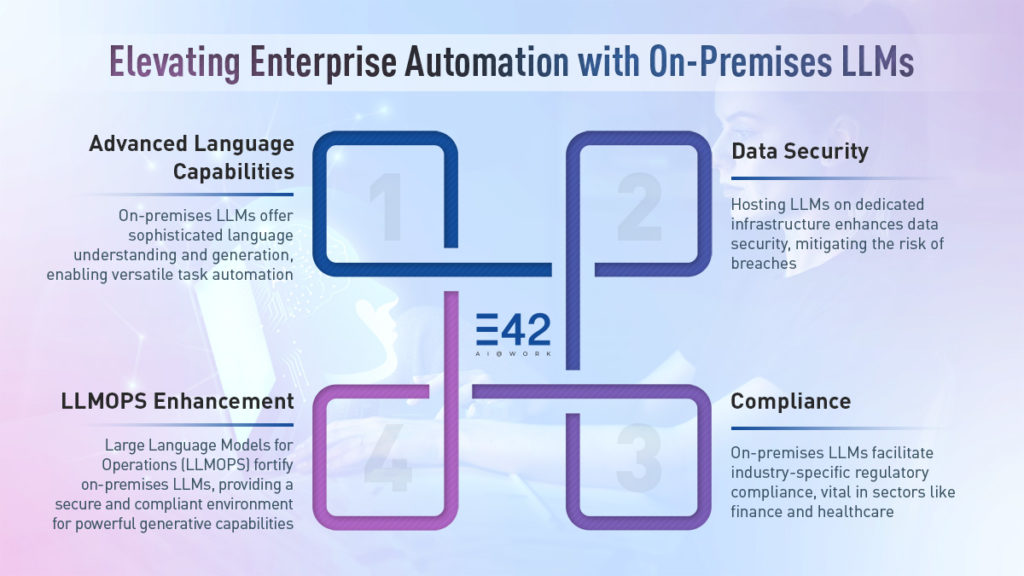 Elevating Enterprise Automation with On-Premises LLMs

Advanced Language Capabilities

On-premises LLMs offer sophisticated language understanding and generation, enabling versatile task automation

1

2

Data Security

Hosting LLMs on dedicated infrastructure enhances data security, mitigating the risk of breaches

E42
AI@WORK

LLMOPS Enhancement

Large Language Models for Operations (LLMOPS) fortify on-premises LLMs, providing a secure and compliant environment for powerful generative capabilities

4

3

Compliance

On-premises LLMs facilitate industry-specific regulatory compliance, vital in sectors like finance and healthcare